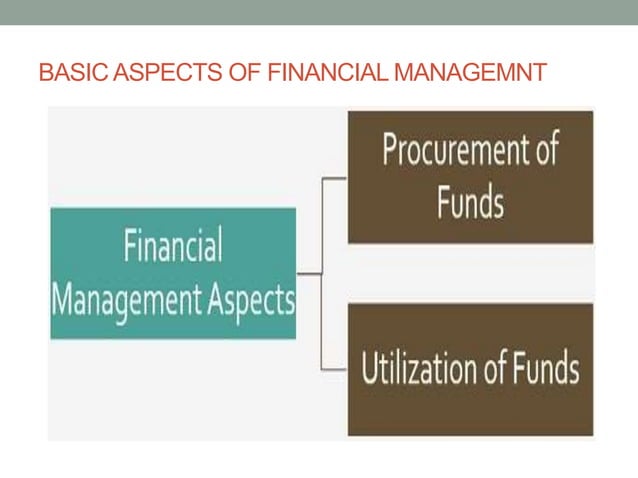 BASIC ASPECTS OF FINANCIAL MANAGEMNT

Financial Management Aspects

Procurement of Funds

Utilization of Funds